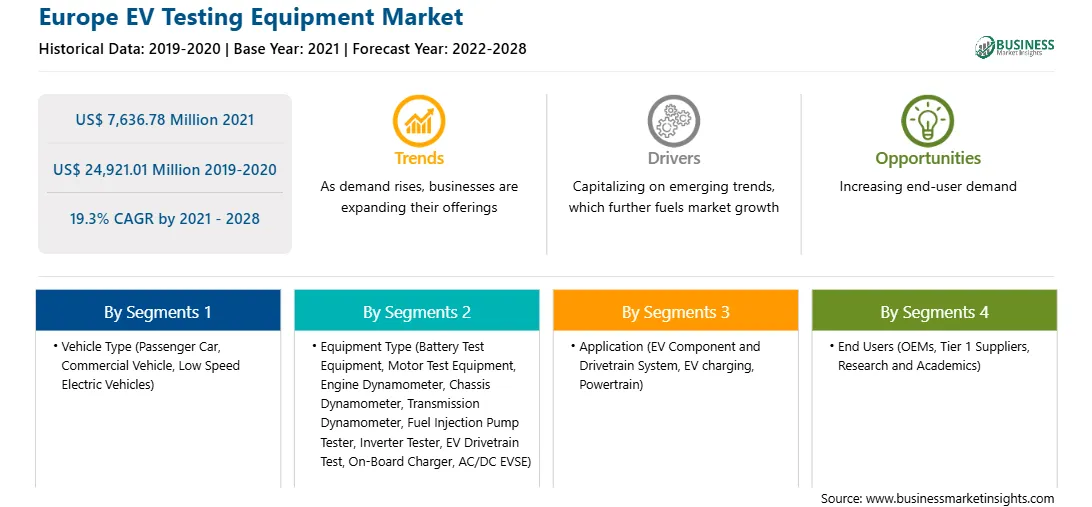 Europe EV Testing Equipment Market
Historical Data: 2019-2020 | Base Year: 2021 | Forecast Year: 2022-2028

BUSINESS
Market Insights

US$ 7,636.78 Million 2021

US$ 24,921.01 Million 2019-2020

19.3% CAGR by 2021 - 2028

Trends
As demand rises, businesses are expanding their offerings

Drivers
Capitalizing on emerging trends, which further fuels market growth

Opportunities
Increasing end-user demand

By Segments 1
• Vehicle Type (Passenger Car, Commercial Vehicle, Low Speed Electric Vehicles)

By Segments 2
• Equipment Type (Battery Test Equipment, Motor Test Equipment, Engine Dynamometer, Chassis Dynamometer, Transmission Dynamometer, Fuel Injection Pump Tester, Inverter Tester, EV Drivetrain Test, On-Board Charger, AC/DC EVSE)

By Segments 3
• Application (EV Component and Drivetrain System, EV charging, Powertrain)

By Segments 4
• End Users (OEMs, Tier 1 Suppliers, Research and Academics)

Source: www.businessmarketinsights.com